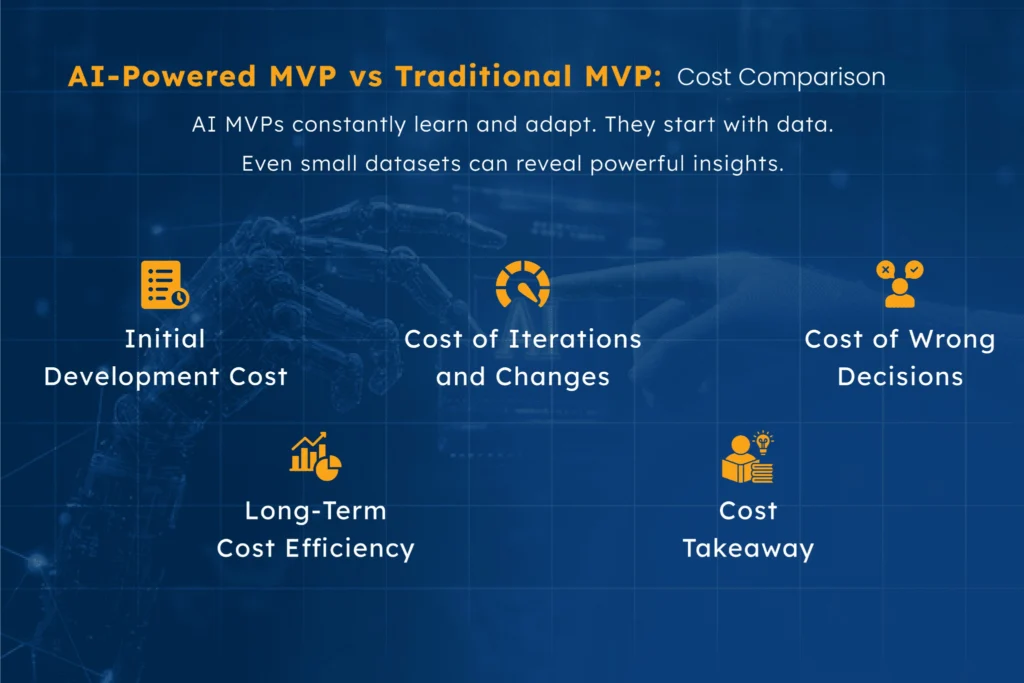 AI-Powered MVP vs Traditional MVP: Cost Comparison

AI MVPs constantly learn and adapt. They start with data. Even small datasets can reveal powerful insights.

Initial Development Cost

Cost of Iterations and Changes

Cost of Wrong Decisions

Long-Term Cost Efficiency

Cost Takeaway